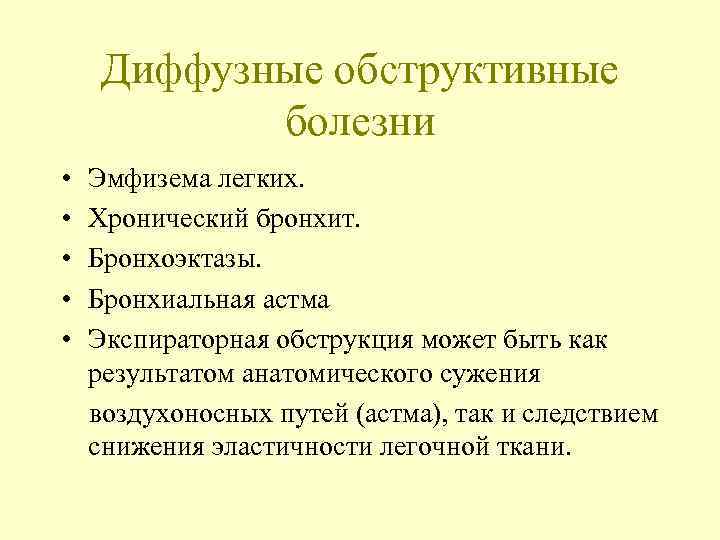 Диффузные обструктивные болезни

• Эмфизема легких.
• Хронический бронхит.
• Бронхоэктазы.
• Бронхиальная астма
• Экспираторная обструкция может быть как результатом анатомического сужения

воздухоносных путей (астма), так и следствием снижения эластичности легочной ткани.